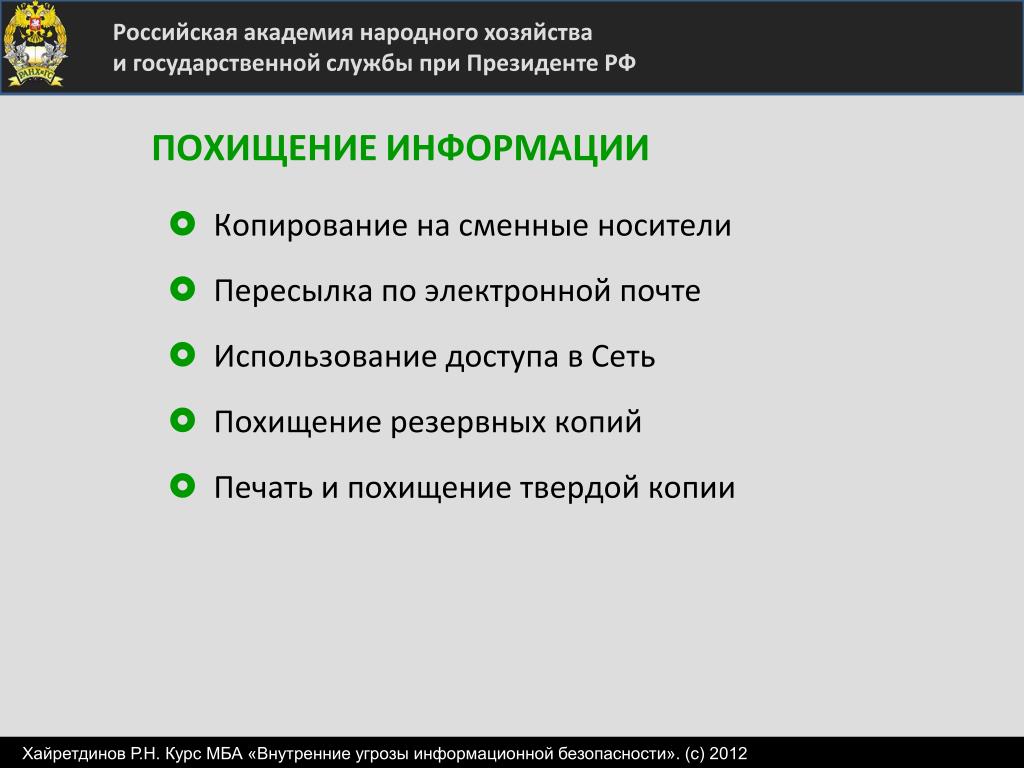 РАНХиГС

Российская академия народного хозяйства и государственной службы при Президенте РФ

ПОХИЩЕНИЕ ИНФОРМАЦИИ

Копирование на сменные носители

Пересылка по электронной почте

Использование доступа в Сеть

Похищение резервных копий

Печать и похищение твердой копии

Хайретдинов Р.Н. Курс МБА «Внутренние угрозы информационной безопасности». (с) 2012